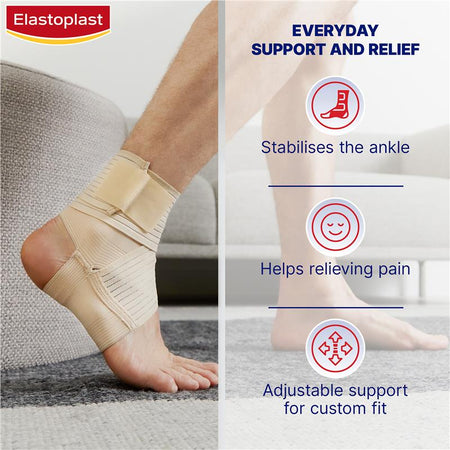 Elastoplast

EVERYDAY SUPPORT AND RELIEF

Stabilises the ankle

Helps relieving pain

Adjustable support for custom fit